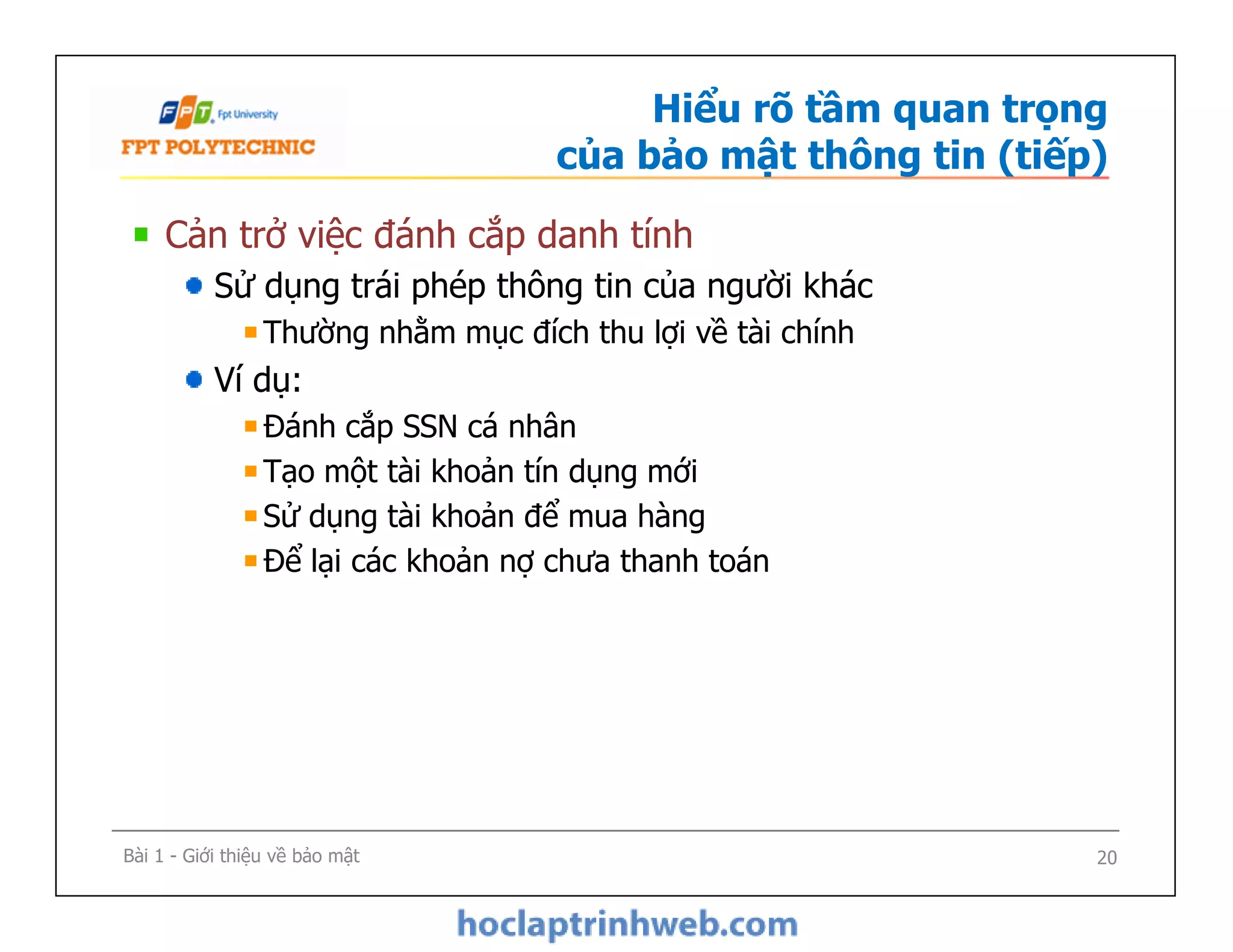 FPT Fpt University
FPT POLYTECHNIC

Hiểu rõ tầm quan trọng của bảo mật thông tin (tiếp)

Cản trở việc đánh cắp danh tính
Sử dụng trái phép thông tin của người khác
Thường nhằm mục đích thu lợi về tài chính
Ví dụ:
Đánh cắp SSN cá nhân
Tạo một tài khoản tín dụng mới
Sử dụng tài khoản để mua hàng
Để lại các khoản nợ chưa thanh toán

Bài 1 - Giới thiệu về bảo mật
20

hoclaptrinhweb.com